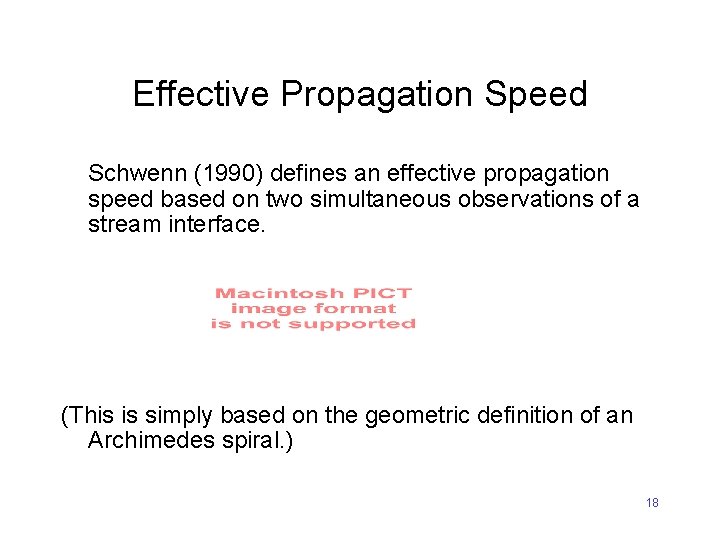 Effective Propagation Speed

Schwenn (1990) defines an effective propagation speed based on two simultaneous observations of a stream interface.

Macintosh PICT image format is not supported

(This is simply based on the geometric definition of an Archimedes spiral.)

18